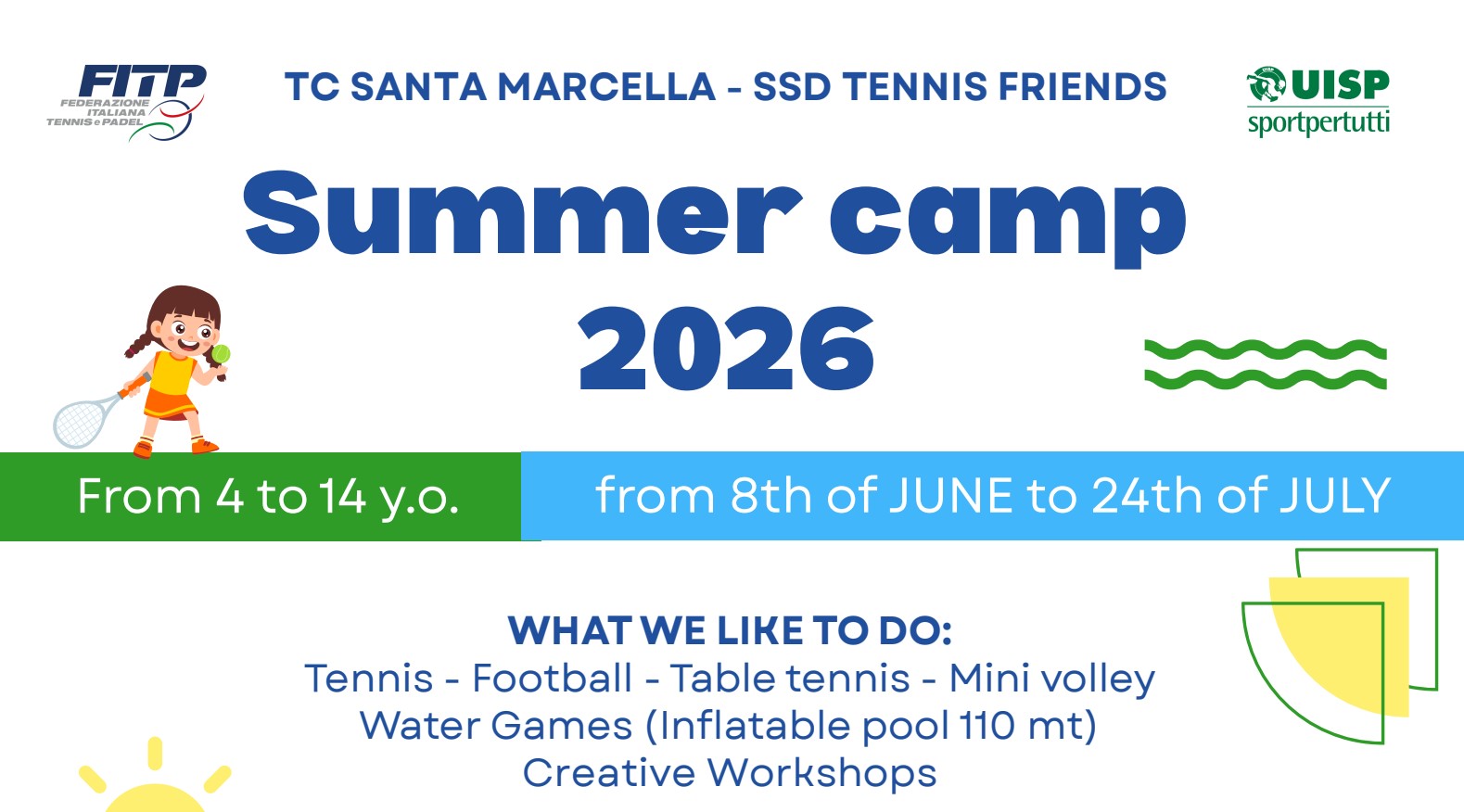 FITP
FEDERAZIONE ITALIANA TENNIS e PADEL

TC SANTA MARCELLA - SSD TENNIS FRIENDS

UISP
sportpertutti

Summer camp
2026

From 4 to 14 y.o.

from 8th of JUNE to 24th of JULY

WHAT WE LIKE TO DO:
Tennis - Football - Table tennis - Mini volley
Water Games (Inflatable pool 110 mt)
Creative Workshops